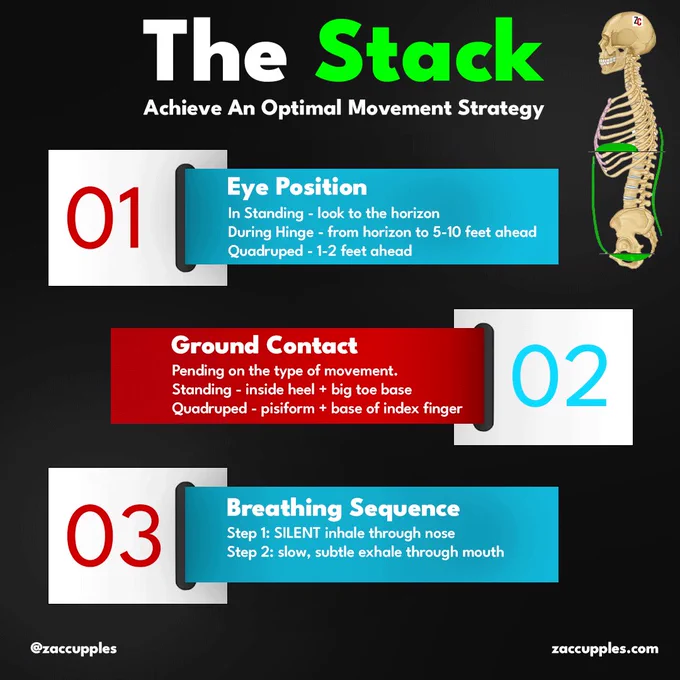 The Stack

Achieve An Optimal Movement Strategy

ZC

01

Eye Position

In Standing - look to the horizon
During Hinge - from horizon to 5-10 feet ahead
Quadruped - 1-2 feet ahead

Ground Contact

Pending on the type of movement.
Standing - inside heel + big toe base
Quadruped - pisiform + base of index finger

02

03

Breathing Sequence

Step 1: SILENT inhale through nose
Step 2: slow, subtle exhale through mouth

@zaccupples

zaccupples.com